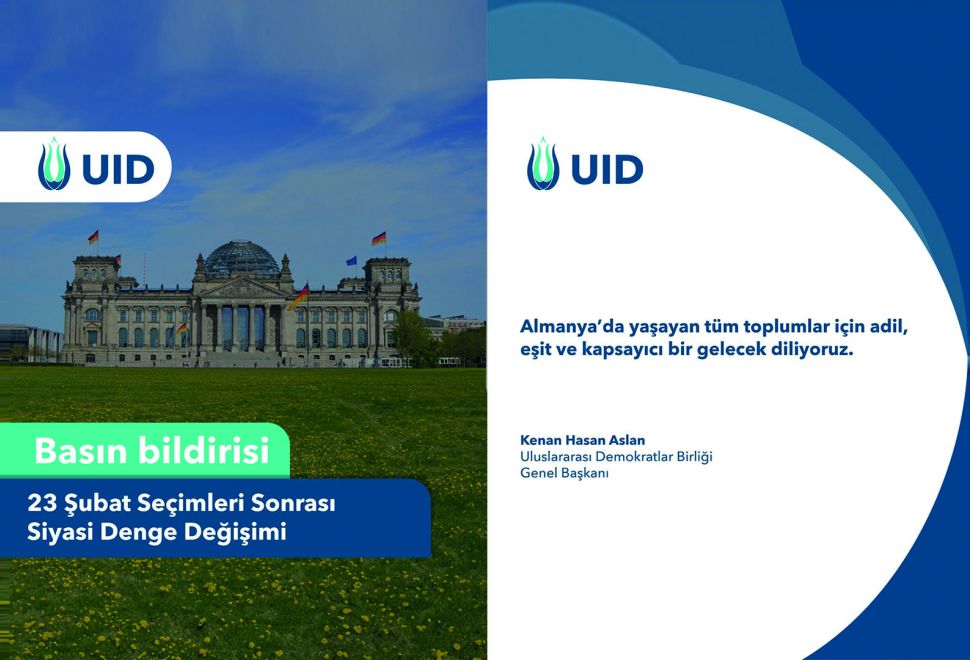 UID

Basın bildirisi

23 Şubat Seçimleri Sonrası Siyasi Denge Değişimi

UID

Almanya'da yaşayan tüm toplumlar için adil, eşit ve kapsayıcı bir gelecek diliyoruz.

Kenan Hasan Aslan
Uluslararası Demokratlar Birliği
Genel Başkanı